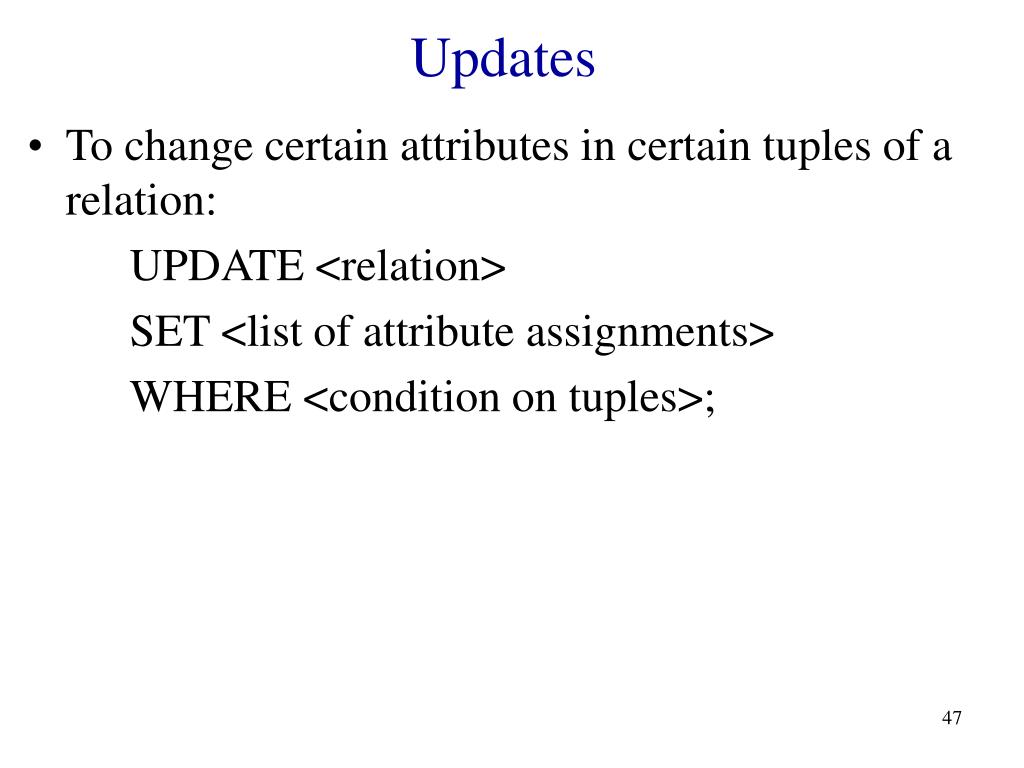 Updates

• To change certain attributes in certain tuples of a relation:

UPDATE <relation>

SET <list of attribute assignments>

WHERE <condition on tuples>;

47